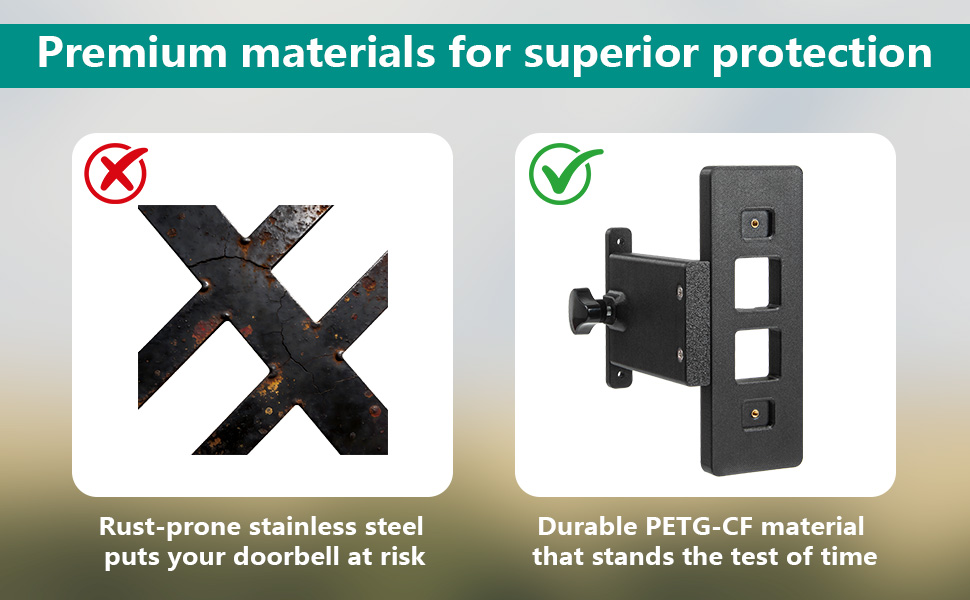 Premium materials for superior protection

Rust-prone stainless steel puts your doorbell at risk

Durable PETG-CF material that stands the test of time